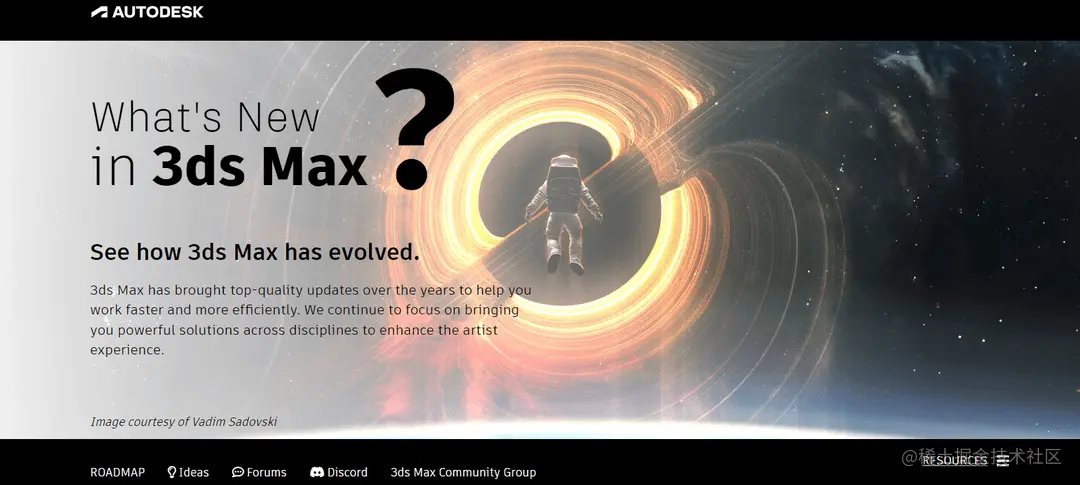 AUTODESK

What's New in 3ds Max ?

See how 3ds Max has evolved.

3ds Max has brought top-quality updates over the years to help you work faster and more efficiently. We continue to focus on bringing you powerful solutions across disciplines to enhance the artist experience.

Image courtesy of Vadim Sadovski

ROADMAP Ideas Forums Discord 3ds Max Community Group

RESOURCES

@稀土掘金技术社区